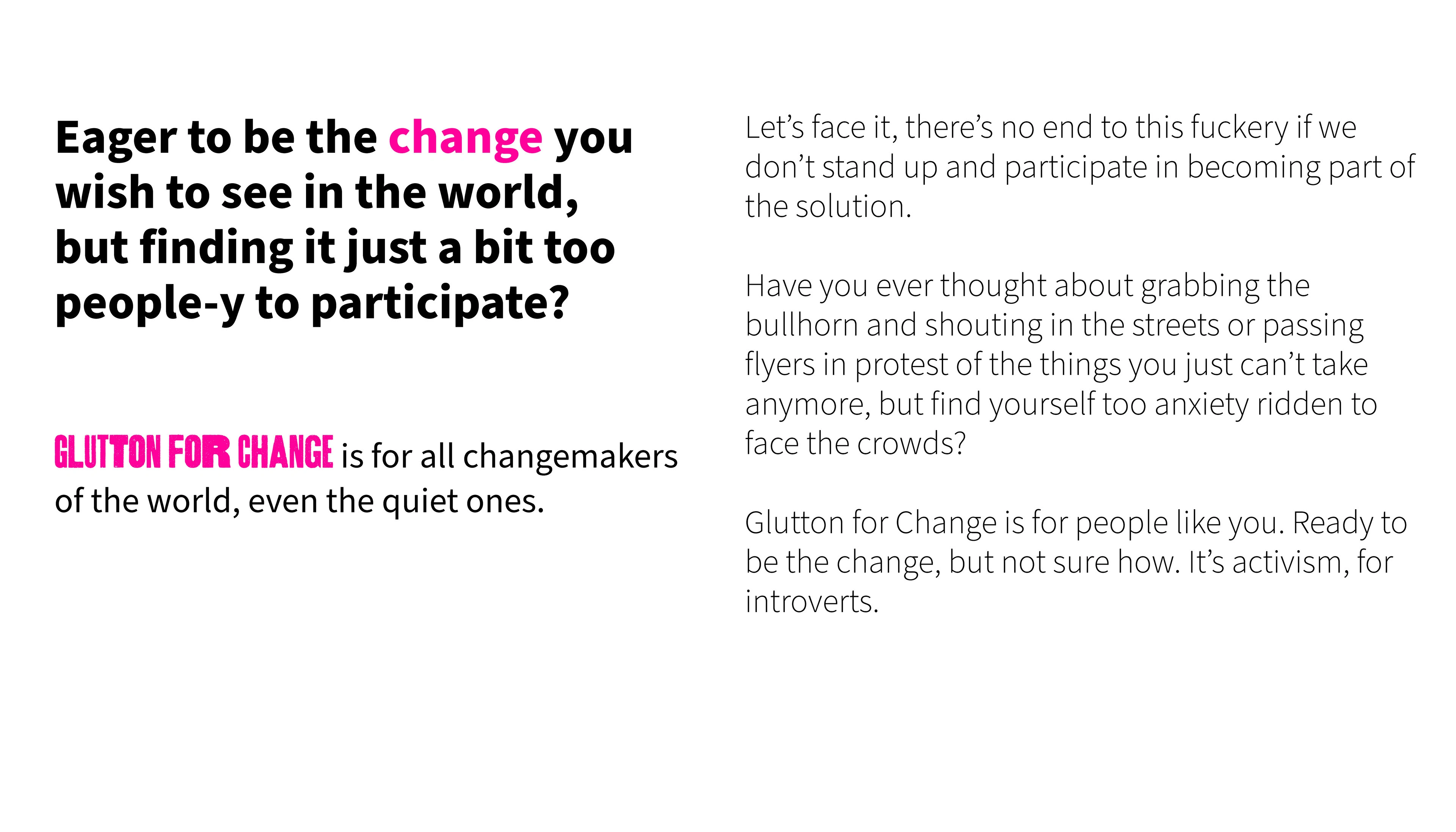 Eager to be the change you wish to see in the world, but finding it just a bit too people-y to participate?

GLUTTON FOR CHANGE is for all changemakers of the world, even the quiet ones.

Let's face it, there's no end to this fuckery if we don't stand up and participate in becoming part of the solution.

Have you ever thought about grabbing the bullhorn and shouting in the streets or passing flyers in protest of the things you just can't take anymore, but find yourself too anxiety ridden to face the crowds?

Glutton for Change is for people like you. Ready to be the change, but not sure how. It's activism, for introverts.